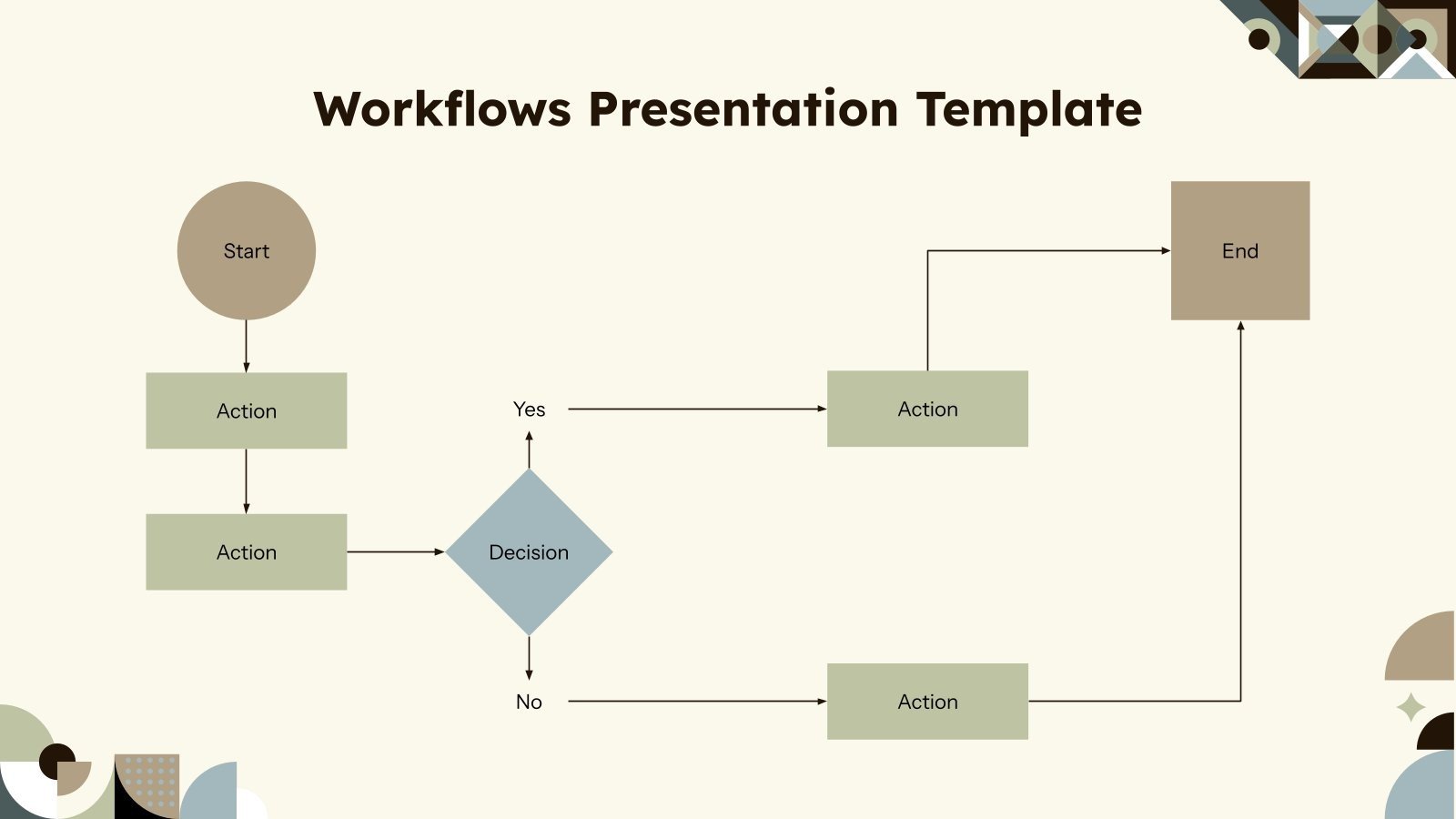 Workflows Presentation Template

Start

Action

Action

Decision

Yes

No

Action

Action

End